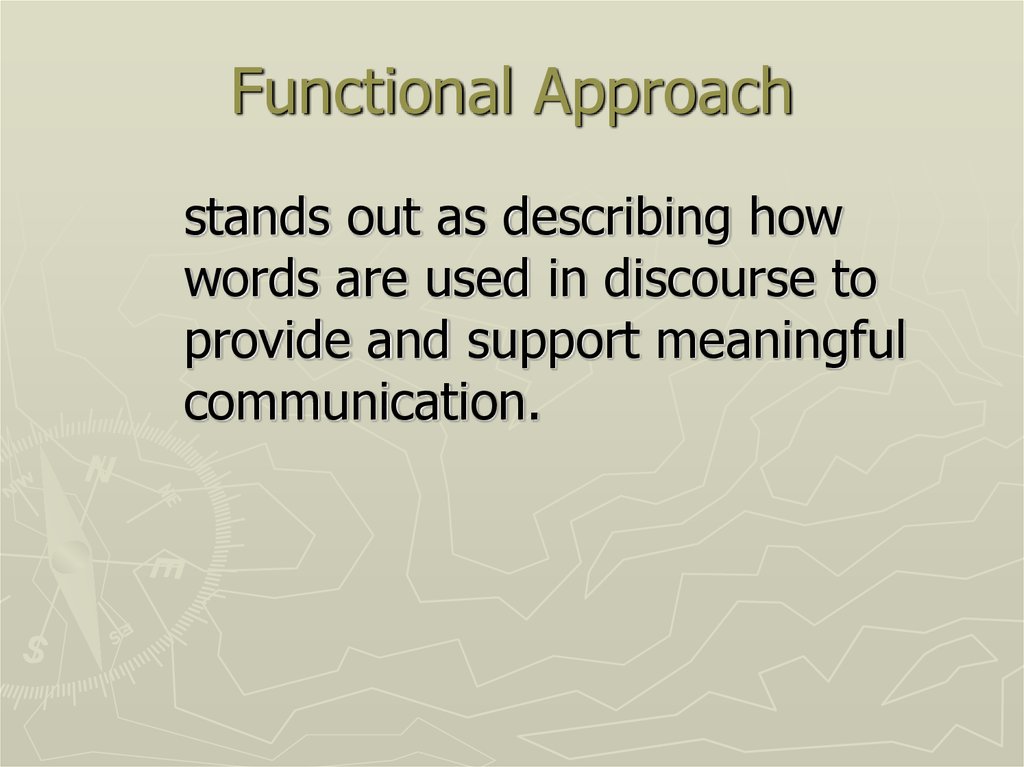 Functional Approach

stands out as describing how words are used in discourse to provide and support meaningful communication.